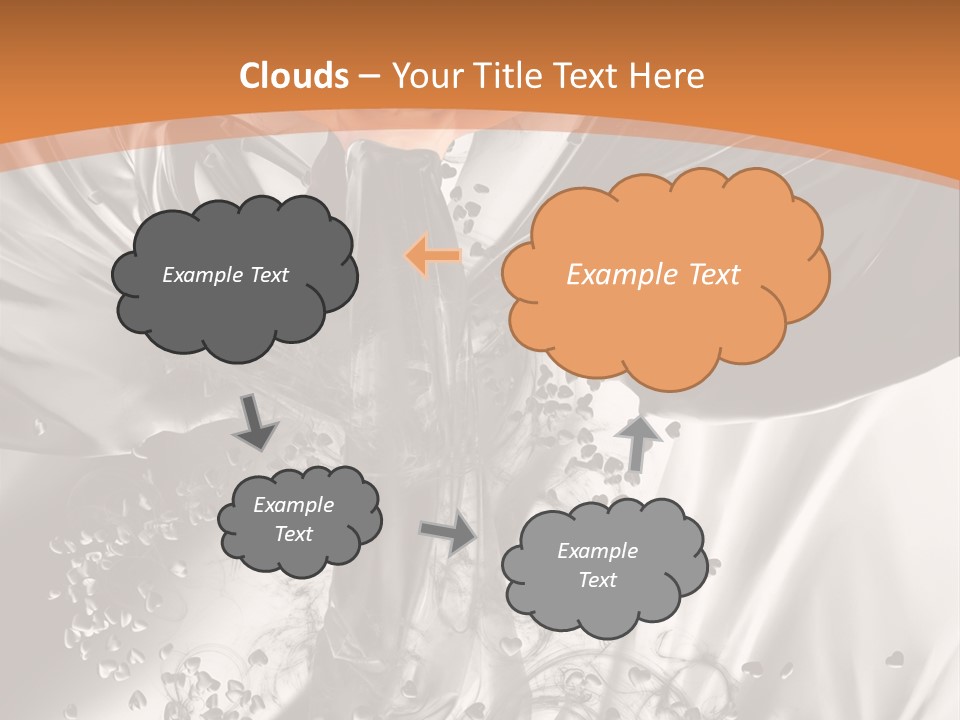 Clouds – Your Title Text Here

Example Text

Example Text

Example Text

Example Text